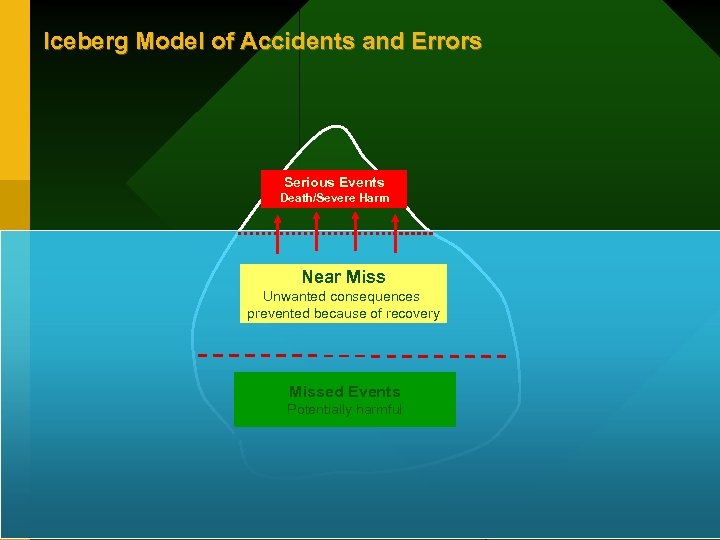 Iceberg Model of Accidents and Errors

Serious Events
Death/Severe Harm

Near Miss
Unwanted consequences prevented because of recovery

Missed Events
Potentially harmful